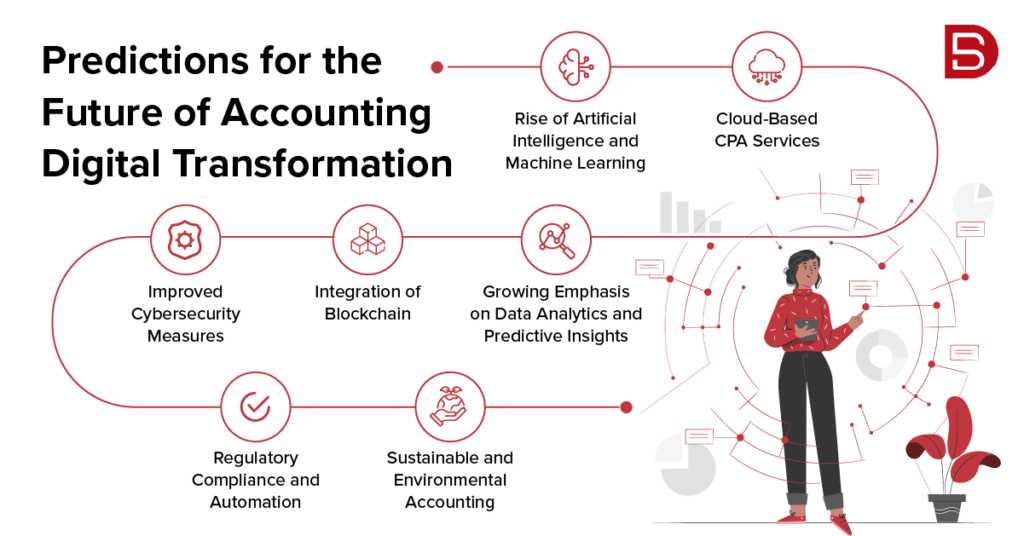 Predictions for the Future of Accounting Digital Transformation

Rise of Artificial Intelligence and Machine Learning

Cloud-Based CPA Services

Growing Emphasis on Data Analytics and Predictive Insights

Integration of Blockchain

Improved Cybersecurity Measures

Regulatory Compliance and Automation

Sustainable and Environmental Accounting